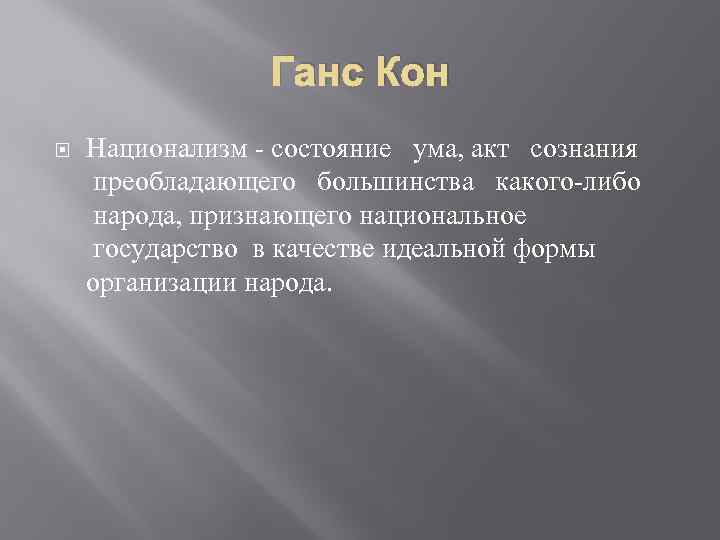 Ганс Кон

Национализм - состояние ума, акт сознания преобладающего большинства какого-либо народа, признающего национальное государство в качестве идеальной формы организации народа.